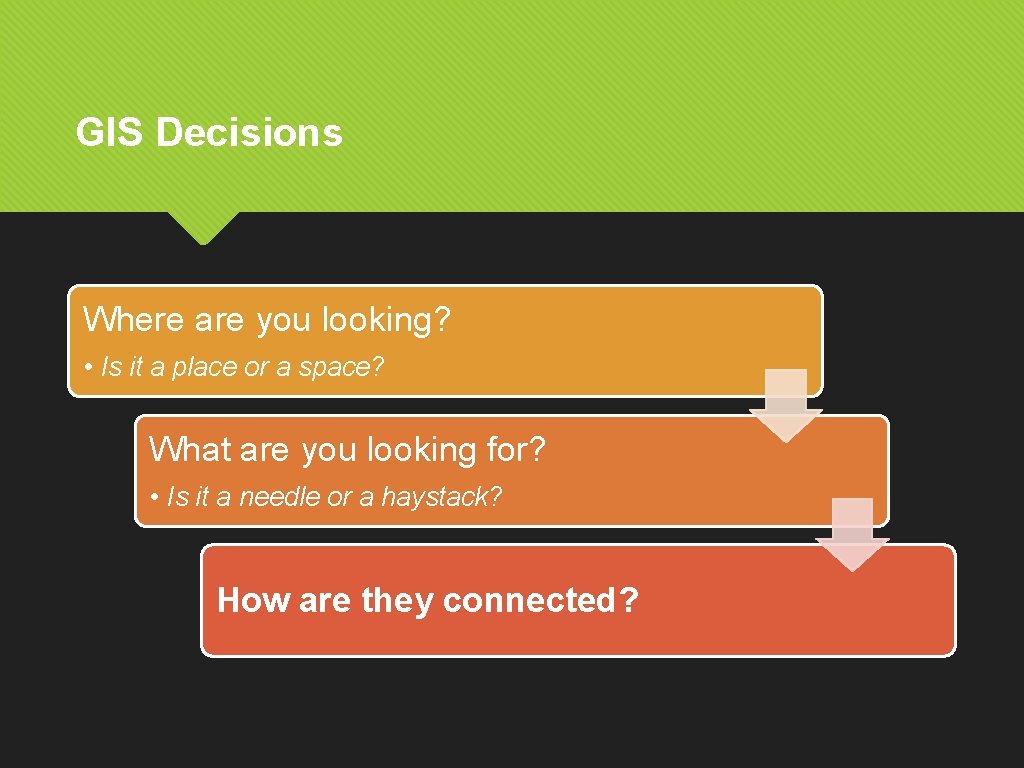 GIS Decisions

Where are you looking?

• Is it a place or a space?

What are you looking for?

• Is it a needle or a haystack?

How are they connected?